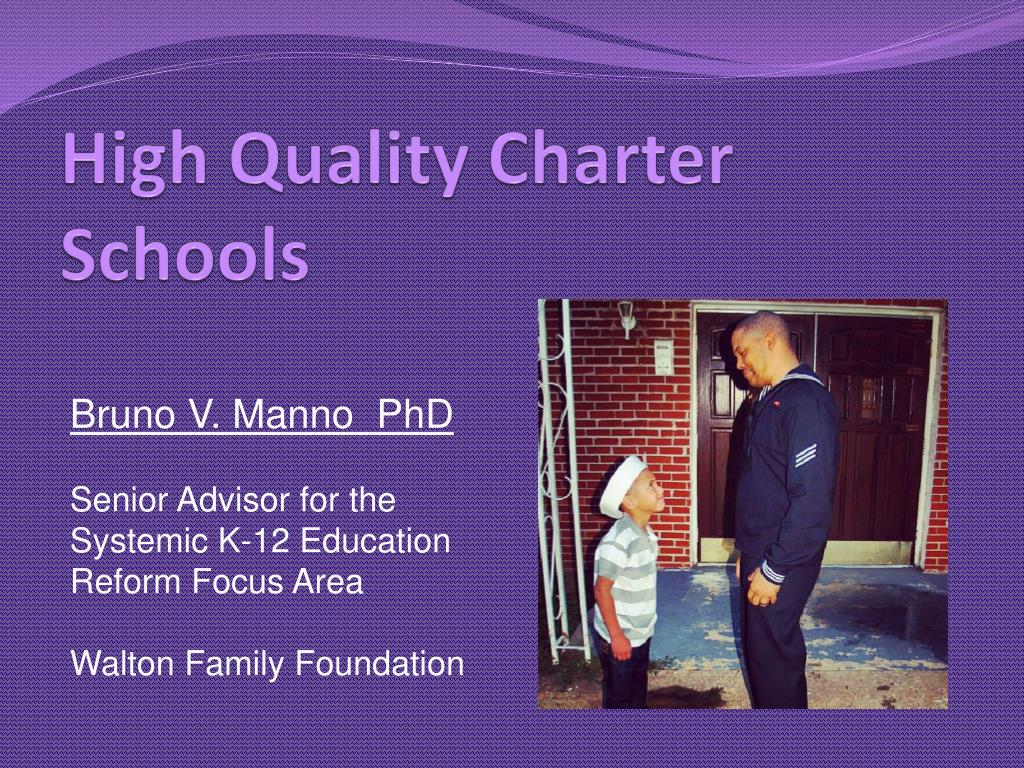 High Quality Charter Schools

Bruno V. Manno PhD

Senior Advisor for the Systemic K-12 Education Reform Focus Area

Walton Family Foundation